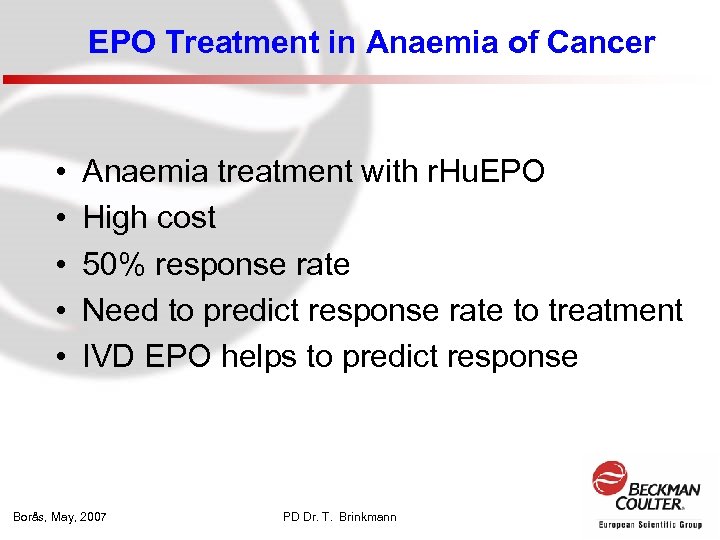 EPO Treatment in Anaemia of Cancer

• Anaemia treatment with rHuEPO
• High cost
• 50% response rate
• Need to predict response rate to treatment
• IVD EPO helps to predict response

Borås, May, 2007

PD Dr. T. Brinkmann

BECKMAN COULTER.
European Scientific Group